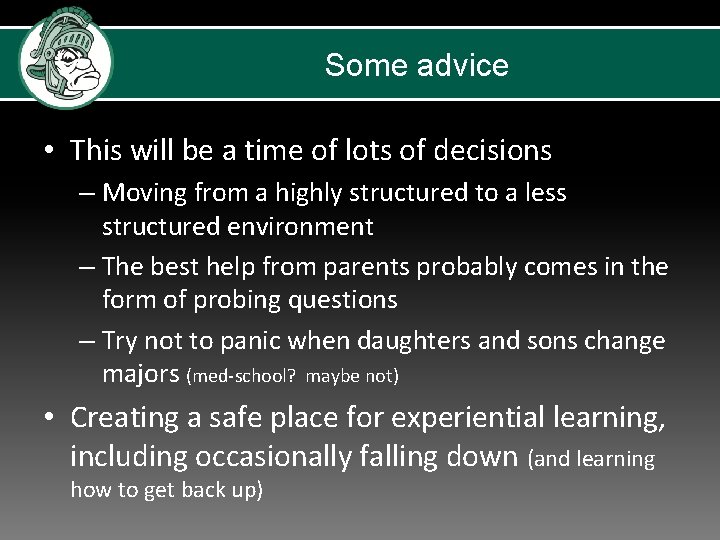 Some advice

• This will be a time of lots of decisions
– Moving from a highly structured to a less structured environment
– The best help from parents probably comes in the form of probing questions
– Try not to panic when daughters and sons change majors (med-school? maybe not)

• Creating a safe place for experiential learning, including occasionally falling down (and learning how to get back up)